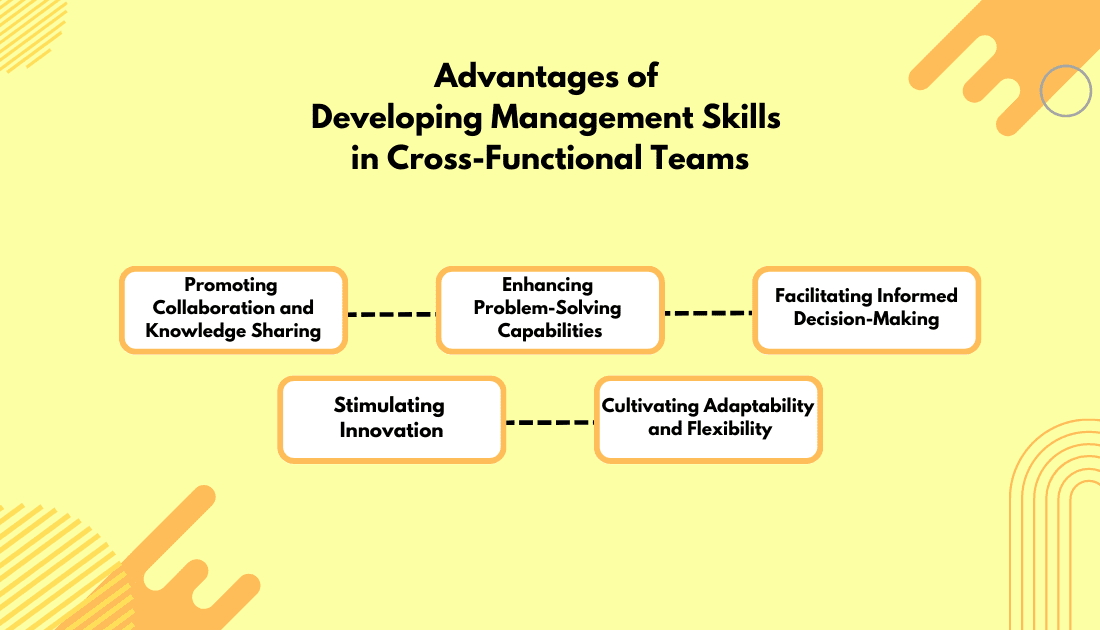 Advantages of
Developing Management Skills
in Cross-Functional Teams

Promoting Collaboration and Knowledge Sharing

Enhancing Problem-Solving Capabilities

Facilitating Informed Decision-Making

Stimulating Innovation

Cultivating Adaptability and Flexibility